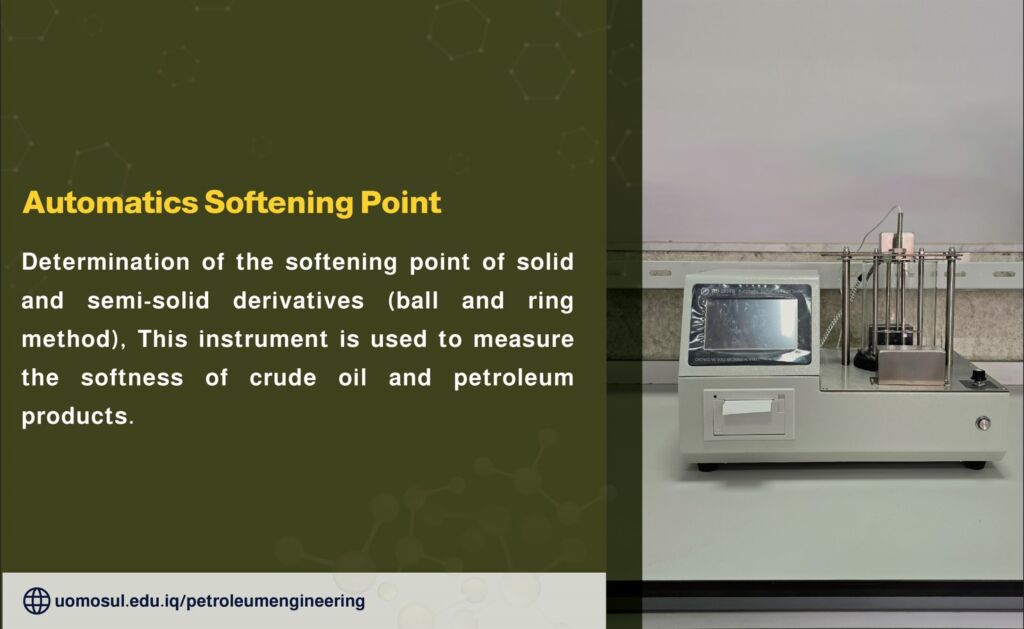 Automatics Softening Point

Determination of the softening point of solid and semi-solid derivatives (ball and ring method), This instrument is used to measure the softness of crude oil and petroleum products.

uomosul.edu.iq/petroleumengineering